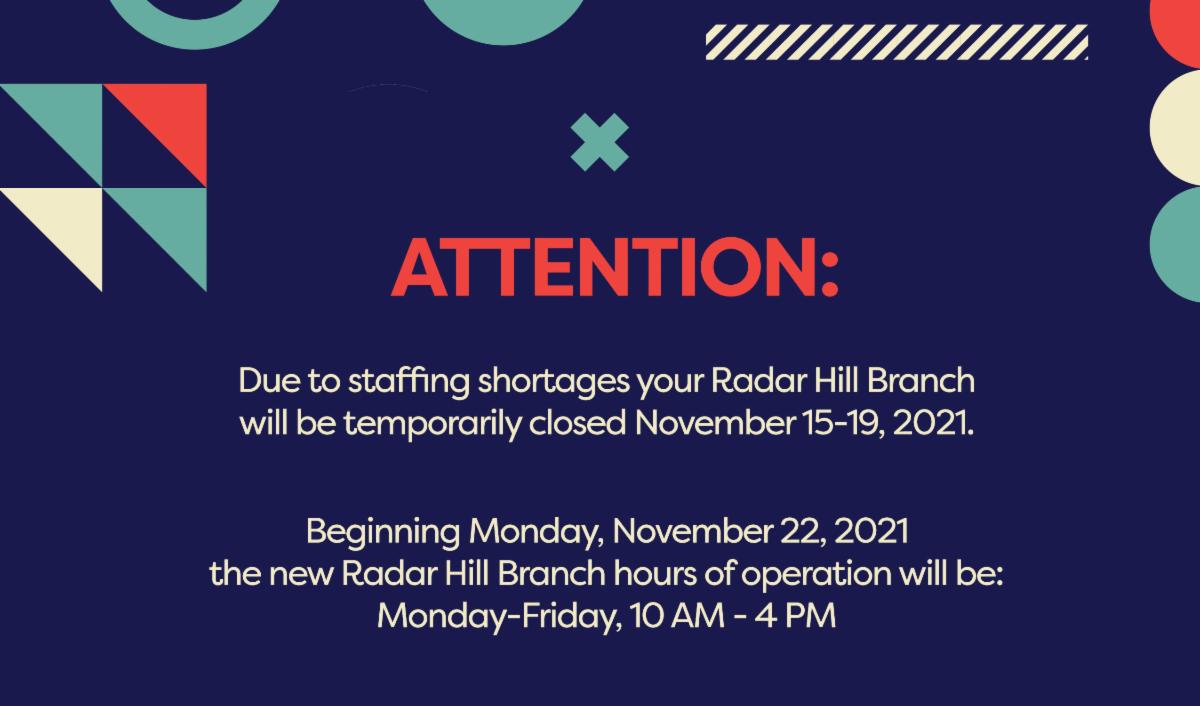 ATTENTION:

Due to staffing shortages your Radar Hill Branch will be temporarily closed November 15-19, 2021.

Beginning Monday, November 22, 2021
the new Radar Hill Branch hours of operation will be:
Monday-Friday, 10 AM - 4 PM